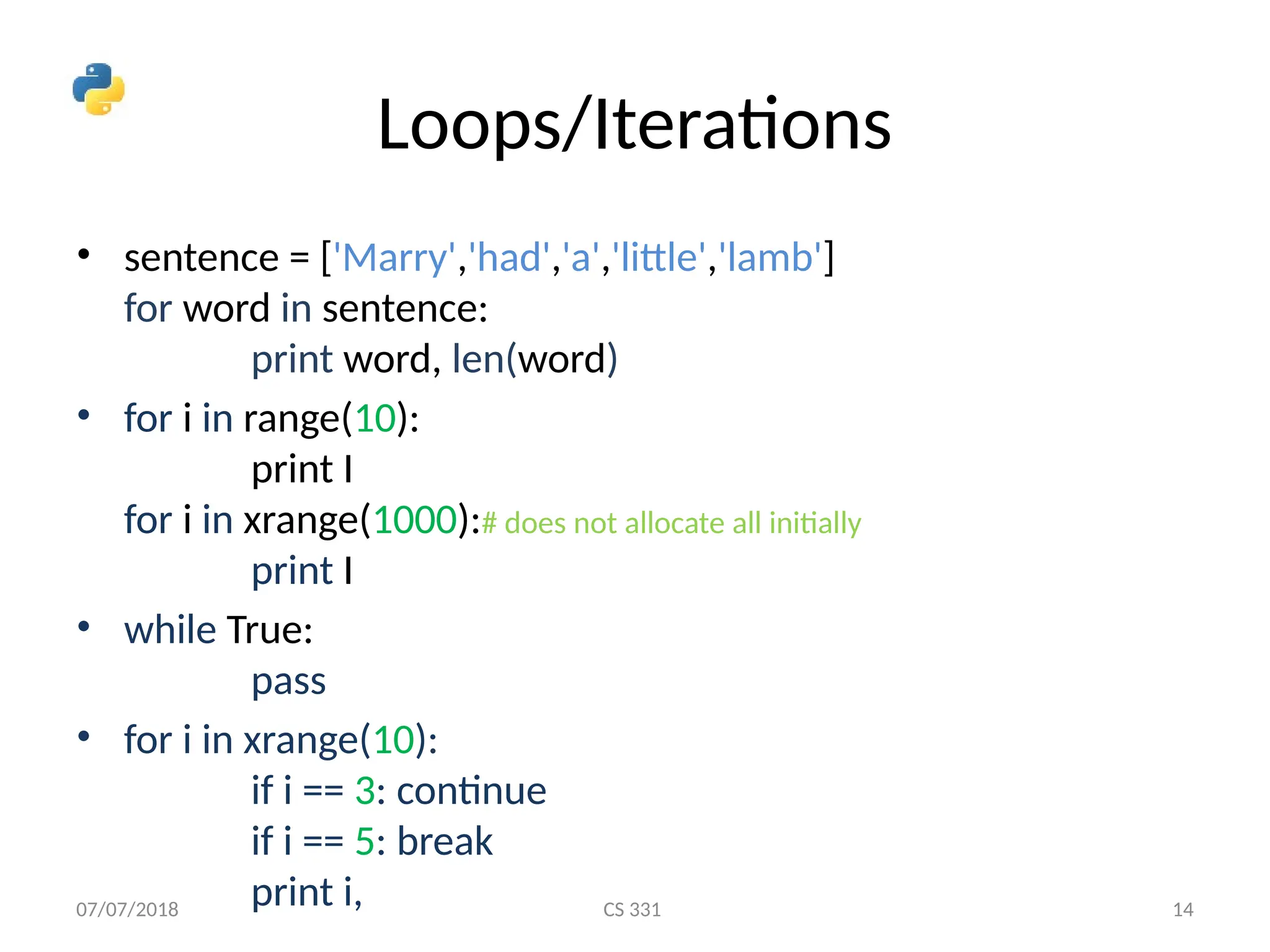 Loops/Iterations

• sentence = ['Marry','had','a','little','lamb']
for word in sentence:
print word, len(word)

• for i in range(10):
print I
for i in xrange(1000):# does not allocate all initially
print I

• while True:
pass

• for i in xrange(10):
if i == 3: continue
if i == 5: break
print i,

07/07/2018

CS 331

14